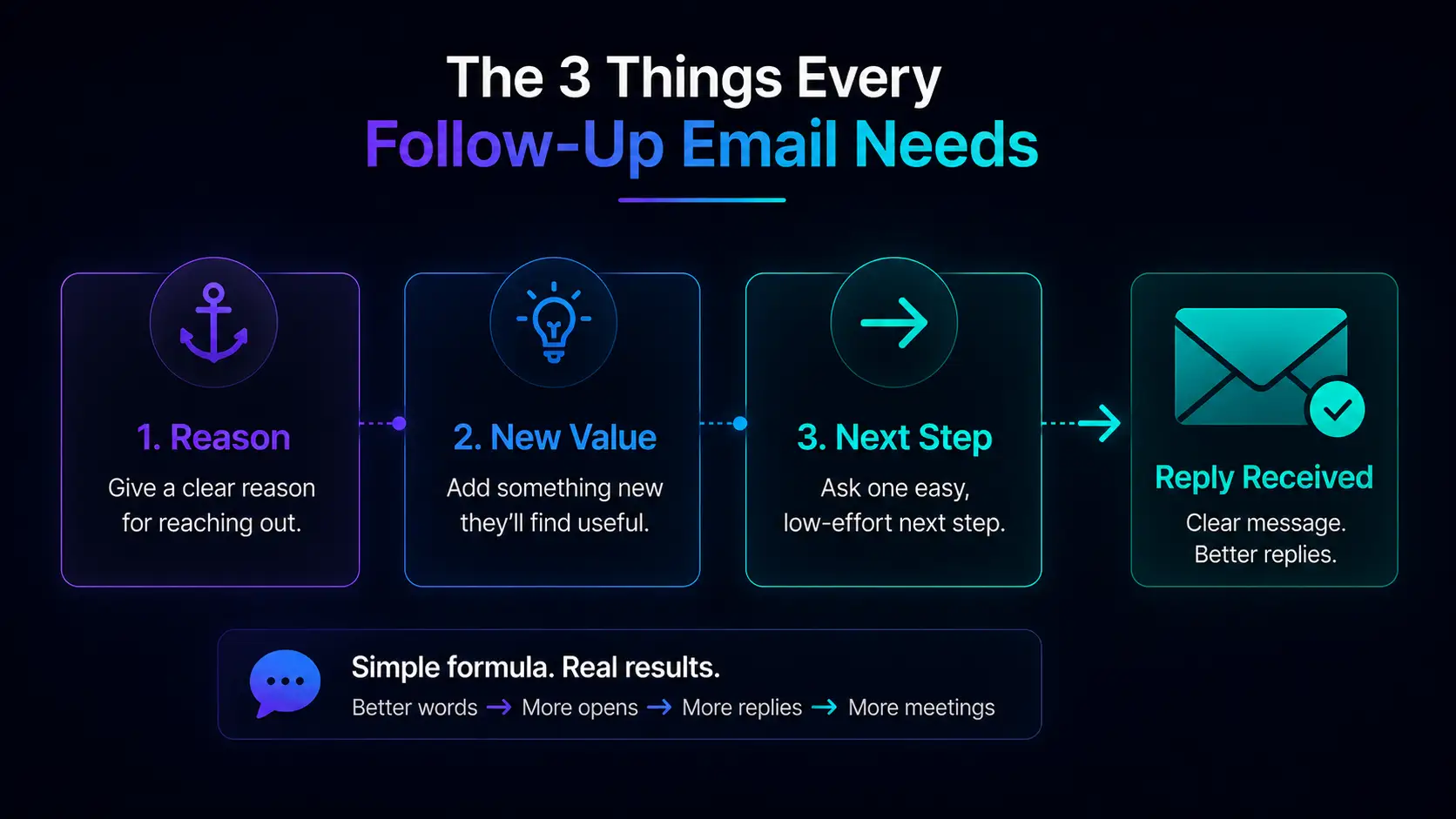 The 3 Things Every
Follow-Up Email Needs

1. Reason
Give a clear reason for reaching out.

2. New Value
Add something new they'll find useful.

3. Next Step
Ask one easy, low-effort next step.

Reply Received
Clear message. Better replies.

Simple formula. Real results.
Better words → More opens → More replies → More meetings